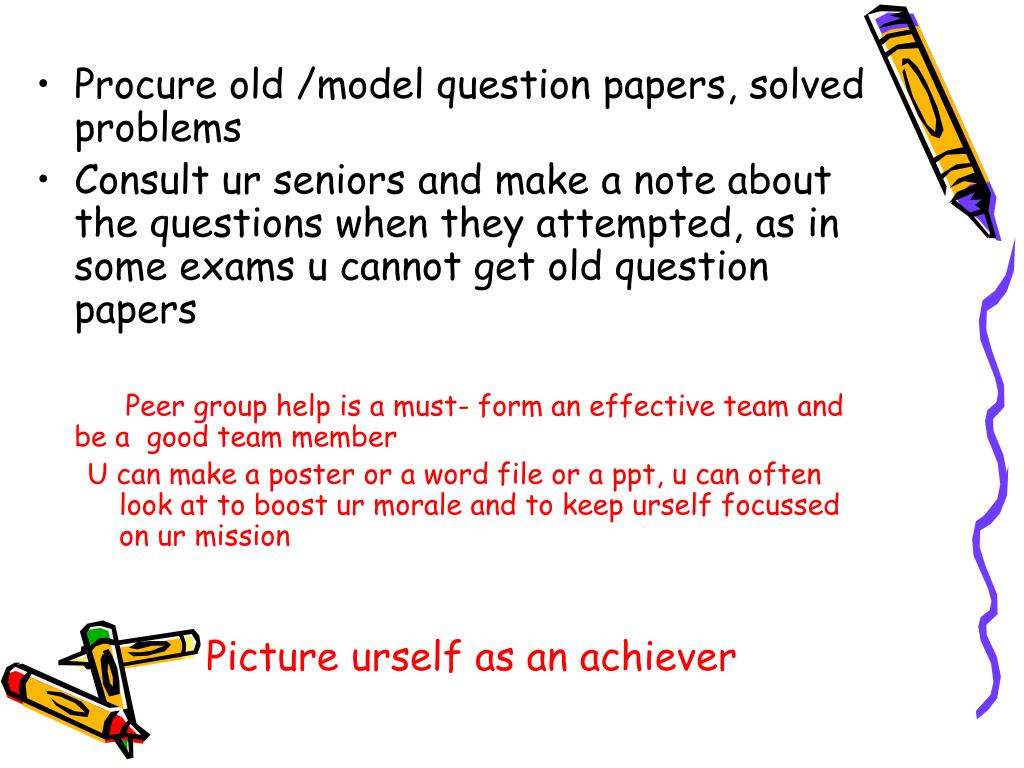 • Procure old /model question papers, solved problems
• Consult ur seniors and make a note about the questions when they attempted, as in some exams u cannot get old question papers

Peer group help is a must- form an effective team and be a good team member

U can make a poster or a word file or a ppt, u can often look at to boost ur morale and to keep urself focussed on ur mission

Picture urself as an achiever